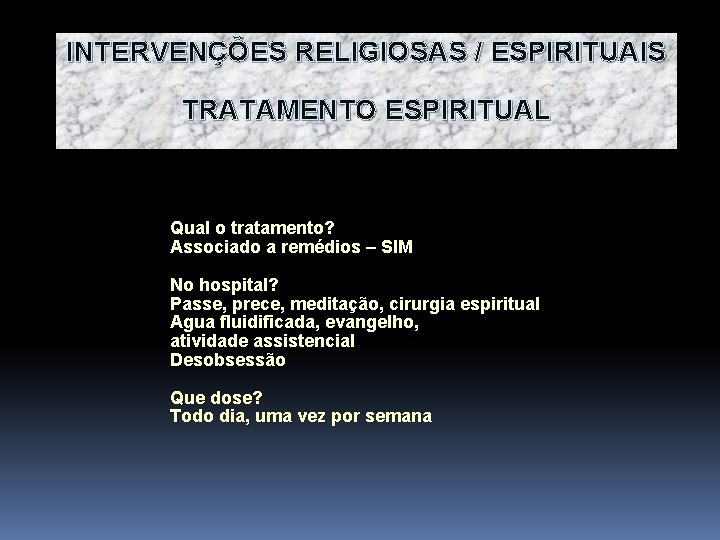 INTERVENÇÕES RELIGIOSAS / ESPIRITUAIS

TRATAMENTO ESPIRITUAL

Qual o tratamento?
Associado a remédios – SIM

No hospital?
Passe, prece, meditação, cirurgia espiritual
Agua fluidificada, evangelho,
atividade assistencial
Desobsessão

Que dose?
Todo dia, uma vez por semana